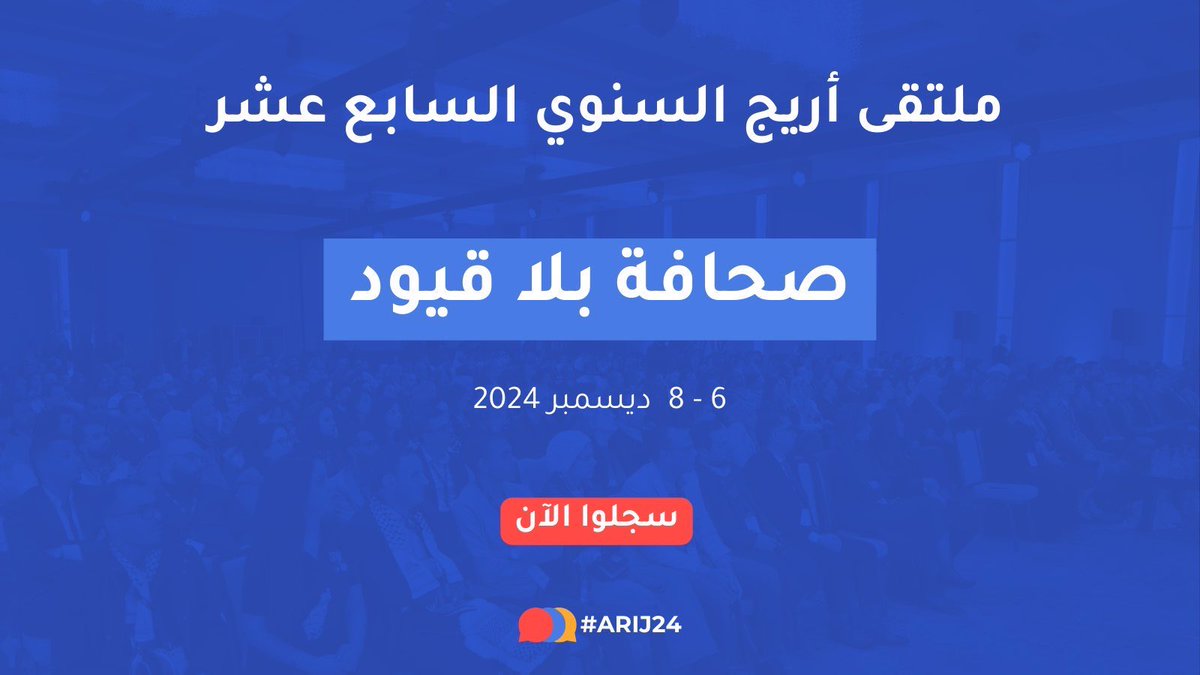 ملتقى أريج السنوي السابع عشر

صحافة بلا قيود

6 - 8 ديسمبر 2024

سجلوا الآن

#ARIJ24